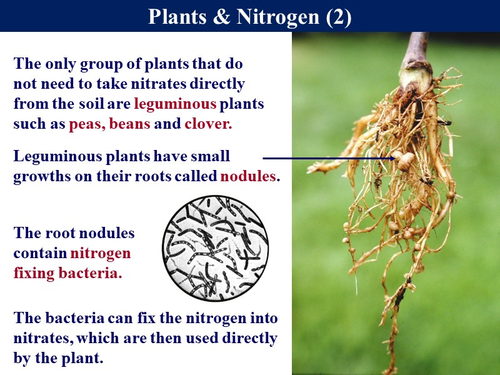 Plants & Nitrogen (2)

The only group of plants that do not need to take nitrates directly from the soil are leguminous plants such as peas, beans and clover.

Leguminous plants have small growths on their roots called nodules.

The root nodules contain nitrogen fixing bacteria.

The bacteria can fix the nitrogen into nitrates, which are then used directly by the plant.